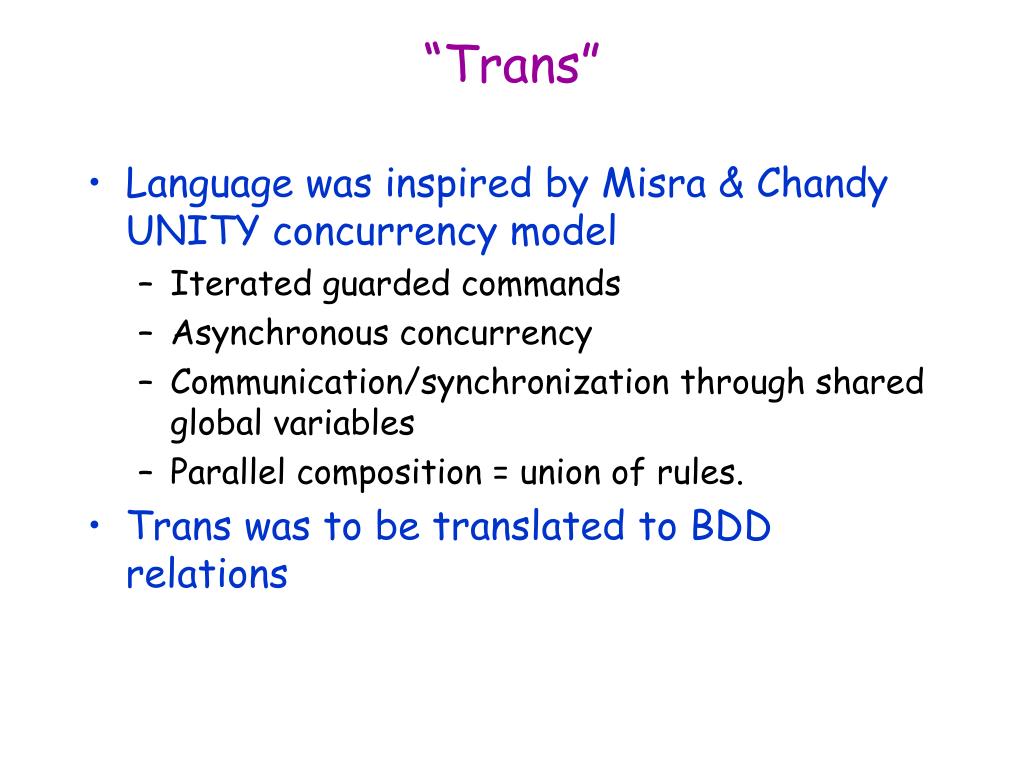 “Trans”

• Language was inspired by Misra & Chandy UNITY concurrency model
  – Iterated guarded commands
  – Asynchronous concurrency
  – Communication/synchronization through shared global variables
  – Parallel composition = union of rules.
• Trans was to be translated to BDD relations